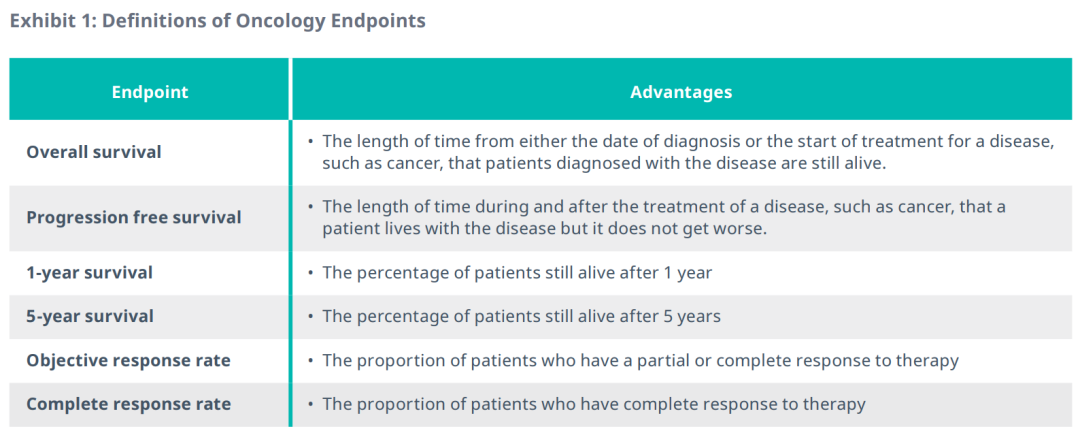 Exhibit 1: Definitions of Oncology Endpoints

| Endpoint | Advantages |
|---|---|
| Overall survival | • The length of time from either the date of diagnosis or the start of treatment for a disease, such as cancer, that patients diagnosed with the disease are still alive. |
| Progression free survival | • The length of time during and after the treatment of a disease, such as cancer, that a patient lives with the disease but it does not get worse. |
| 1-year survival | • The percentage of patients still alive after 1 year |
| 5-year survival | • The percentage of patients still alive after 5 years |
| Objective response rate | • The proportion of patients who have a partial or complete response to therapy |
| Complete response rate | • The proportion of patients who have complete response to therapy |